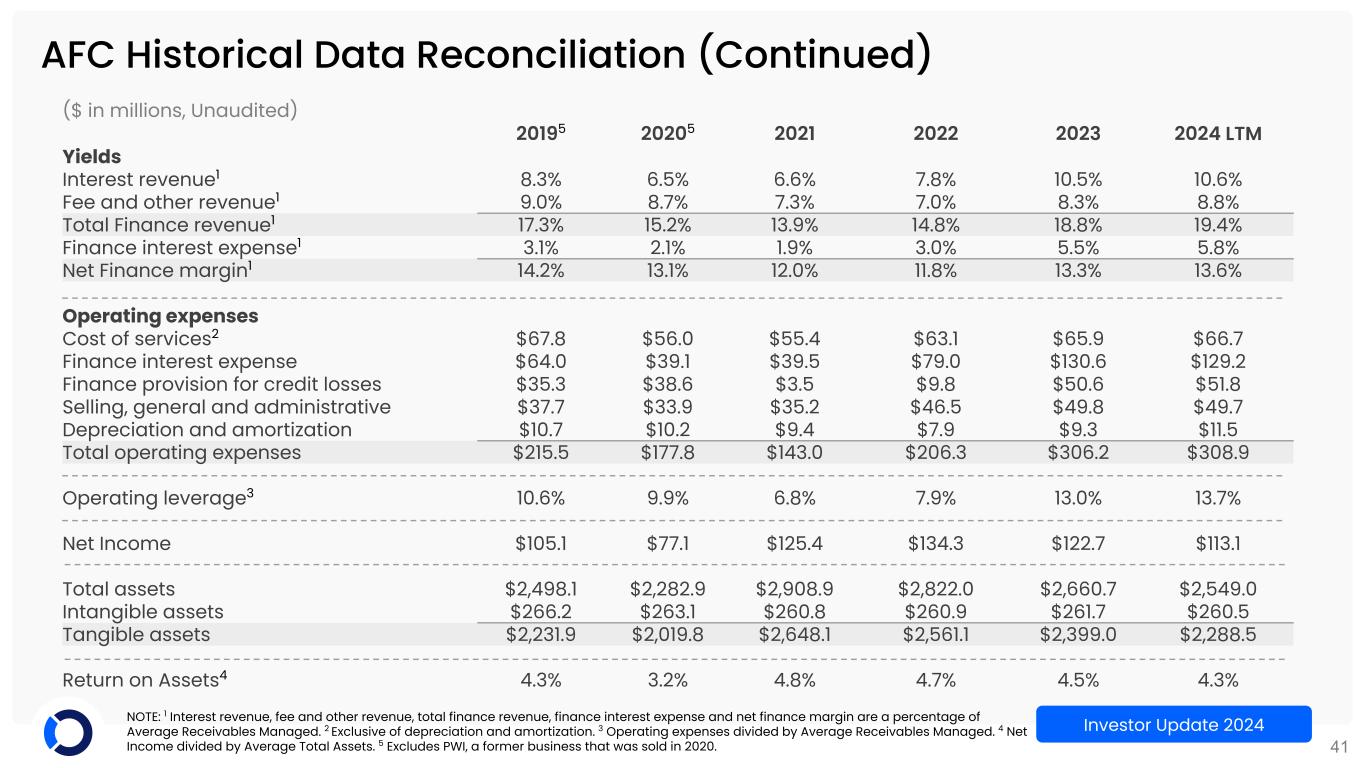 AFC Historical Data Reconciliation (Continued)

($ in millions, Unaudited)

| | $2019^5$ | $2020^5$ | 2021 | 2022 | 2023 | 2024 LTM |
|---|---|---|---|---|---|---|
| **Yields** | | | | | | |
| Interest revenue$^1$ | 8.3% | 6.5% | 6.6% | 7.8% | 10.5% | 10.6% |
| Fee and other revenue$^1$ | 9.0% | 8.7% | 7.3% | 7.0% | 8.3% | 8.8% |
| Total Finance revenue$^1$ | 17.3% | 15.2% | 13.9% | 14.8% | 18.8% | 19.4% |
| Finance interest expense$^1$ | 3.1% | 2.1% | 1.9% | 3.0% | 5.5% | 5.8% |
| Net Finance margin$^1$ | 14.2% | 13.1% | 12.0% | 11.8% | 13.3% | 13.6% |
| **Operating expenses** | | | | | | |
| Cost of services$^2$ | $67.8 | $56.0 | $55.4 | $63.1 | $65.9 | $66.7 |
| Finance interest expense | $64.0 | $39.1 | $39.5 | $79.0 | $130.6 | $129.2 |
| Finance provision for credit losses | $35.3 | $38.6 | $3.5 | $9.8 | $50.6 | $51.8 |
| Selling, general and administrative | $37.7 | $33.9 | $35.2 | $46.5 | $49.8 | $49.7 |
| Depreciation and amortization | $10.7 | $10.2 | $9.4 | $7.9 | $9.3 | $11.5 |
| Total operating expenses | $215.5 | $177.8 | $143.0 | $206.3 | $306.2 | $308.9 |
| Operating leverage$^3$ | 10.6% | 9.9% | 6.8% | 7.9% | 13.0% | 13.7% |
| Net Income | $105.1 | $77.1 | $125.4 | $134.3 | $122.7 | $113.1 |
| Total assets | $2,498.1 | $2,282.9 | $2,908.9 | $2,822.0 | $2,660.7 | $2,549.0 |
| Intangible assets | $266.2 | $263.1 | $260.8 | $260.9 | $261.7 | $260.5 |
| Tangible assets | $2,231.9 | $2,019.8 | $2,648.1 | $2,561.1 | $2,399.0 | $2,288.5 |
| Return on Assets$^4$ | 4.3% | 3.2% | 4.8% | 4.7% | 4.5% | 4.3% |

NOTE: $^1$ Interest revenue, fee and other revenue, total finance revenue, finance interest expense and net finance margin are a percentage of Average Receivables Managed. $^2$ Exclusive of depreciation and amortization. $^3$ Operating expenses divided by Average Receivables Managed. $^4$ Net Income divided by Average Total Assets. $^5$ Excludes PWI, a former business that was sold in 2020.

Investor Update 2024

41